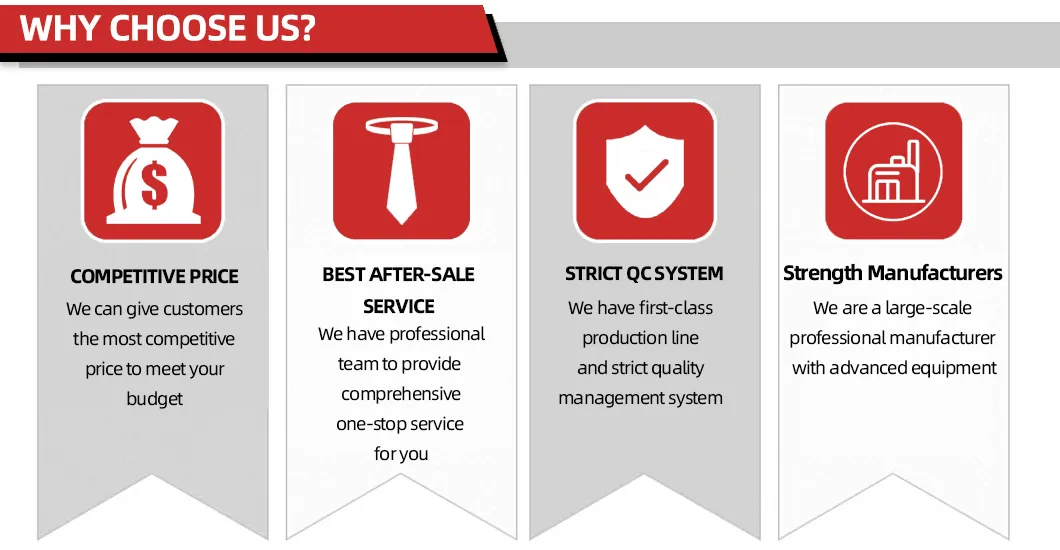 WHY CHOOSE US?

$

COMPETITIVE PRICE
We can give customers the most competitive price to meet your budget

BEST AFTER-SALE SERVICE
We have professional team to provide comprehensive one-stop service for you

STRICT QC SYSTEM
We have first-class production line and strict quality management system

Strength Manufacturers
We are a large-scale professional manufacturer with advanced equipment